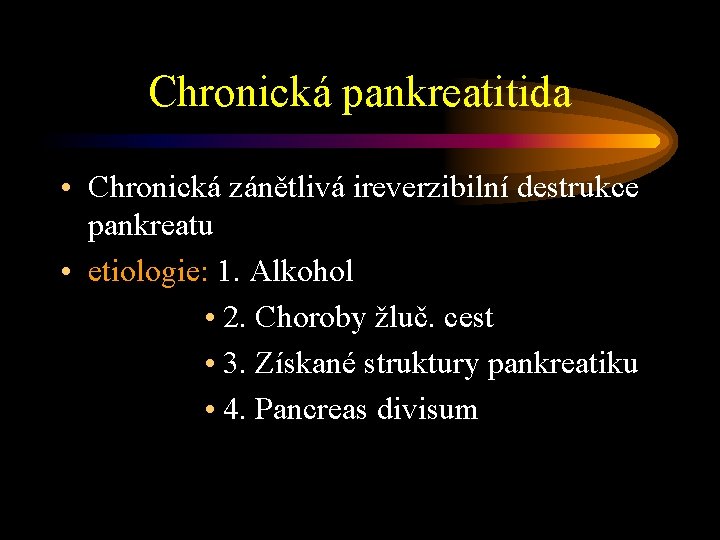 Chronická pankreatitida

• Chronická zánětlivá ireverzibilní destrukce pankreatu

• etiologie: 1. Alkohol

• 2. Choroby žluč. cest

• 3. Získané struktury pankreatiku

• 4. Pancreas divisum